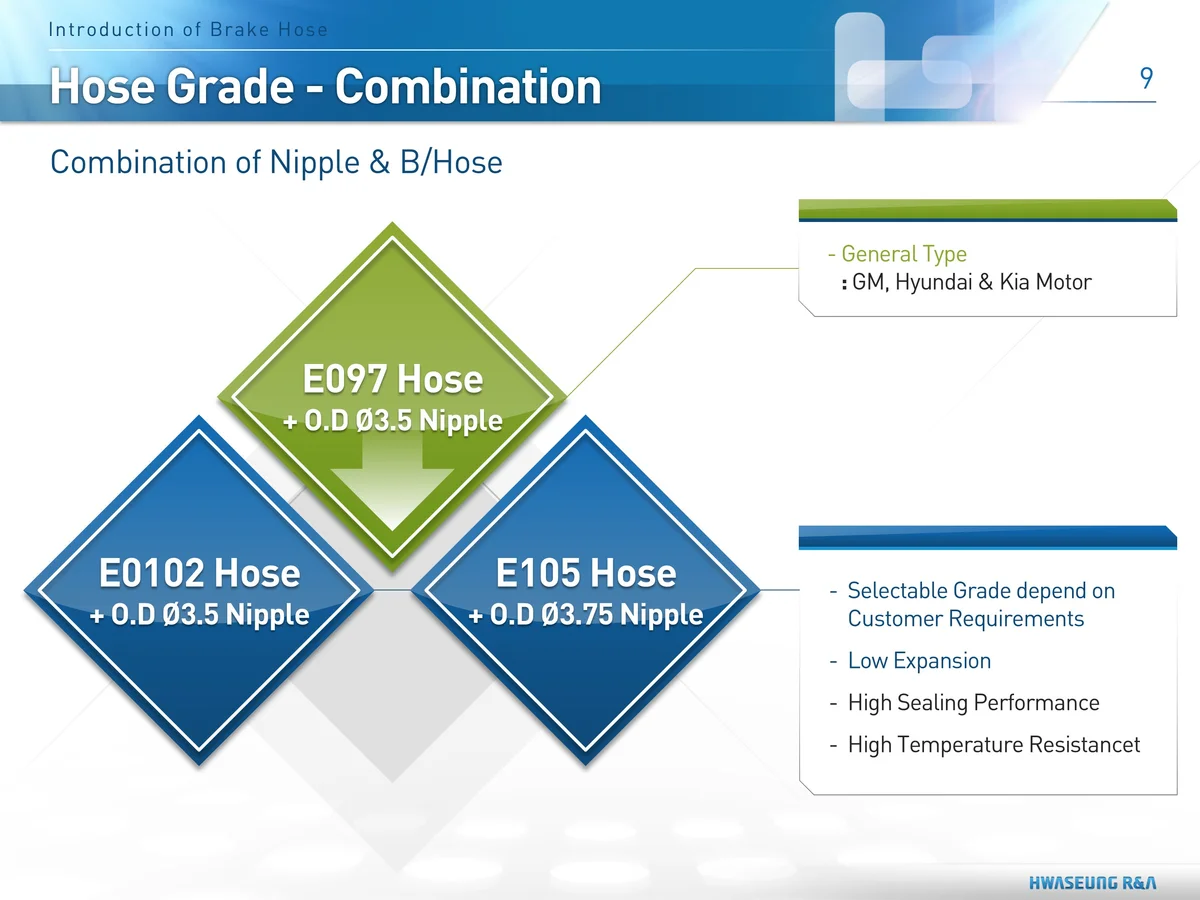 Introduction of Brake Hose

Hose Grade - Combination

9

Combination of Nipple & B/Hose

E097 Hose
+ O.D Ø3.5 Nipple

E0102 Hose
+ O.D Ø3.5 Nipple

E105 Hose
+ O.D Ø3.75 Nipple

- General Type
: GM, Hyundai & Kia Motor

- Selectable Grade depend on Customer Requirements
- Low Expansion
- High Sealing Performance
- High Temperature Resistancet

HWASEUNG R&A